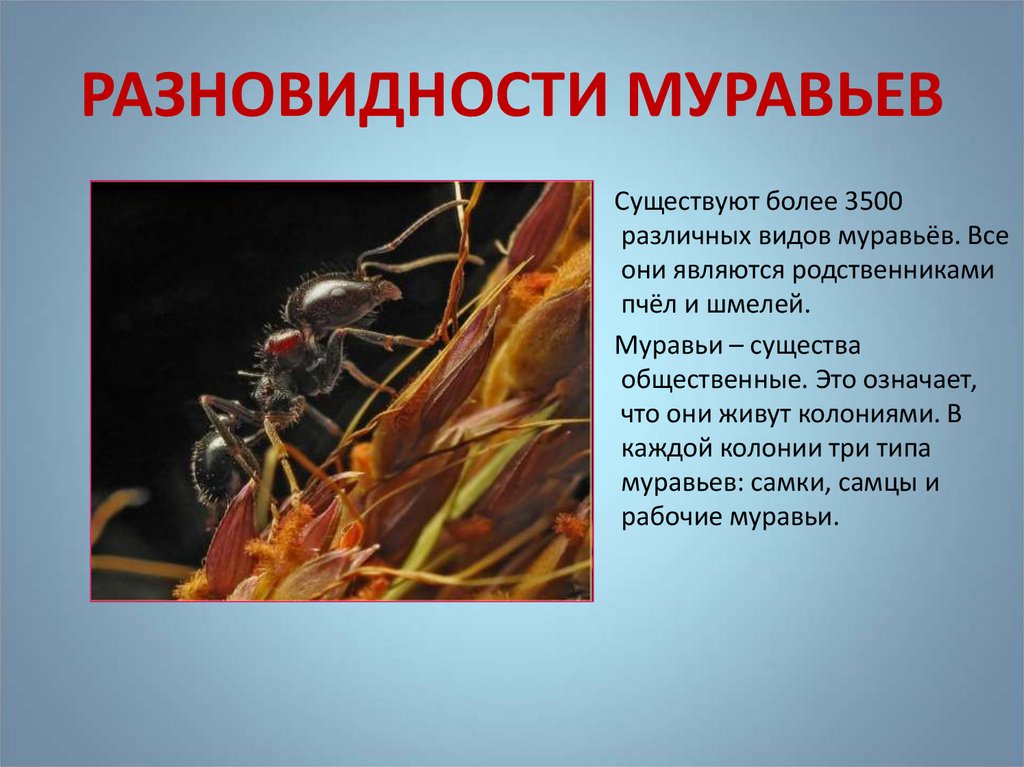 РАЗНОВИДНОСТИ МУРАВЬЕВ

Существуют более 3500 различных видов муравьёв. Все они являются родственниками пчёл и шмелей.

Муравьи – существа общественные. Это означает, что они живут колониями. В каждой колонии три типа муравьев: самки, самцы и рабочие муравьи.